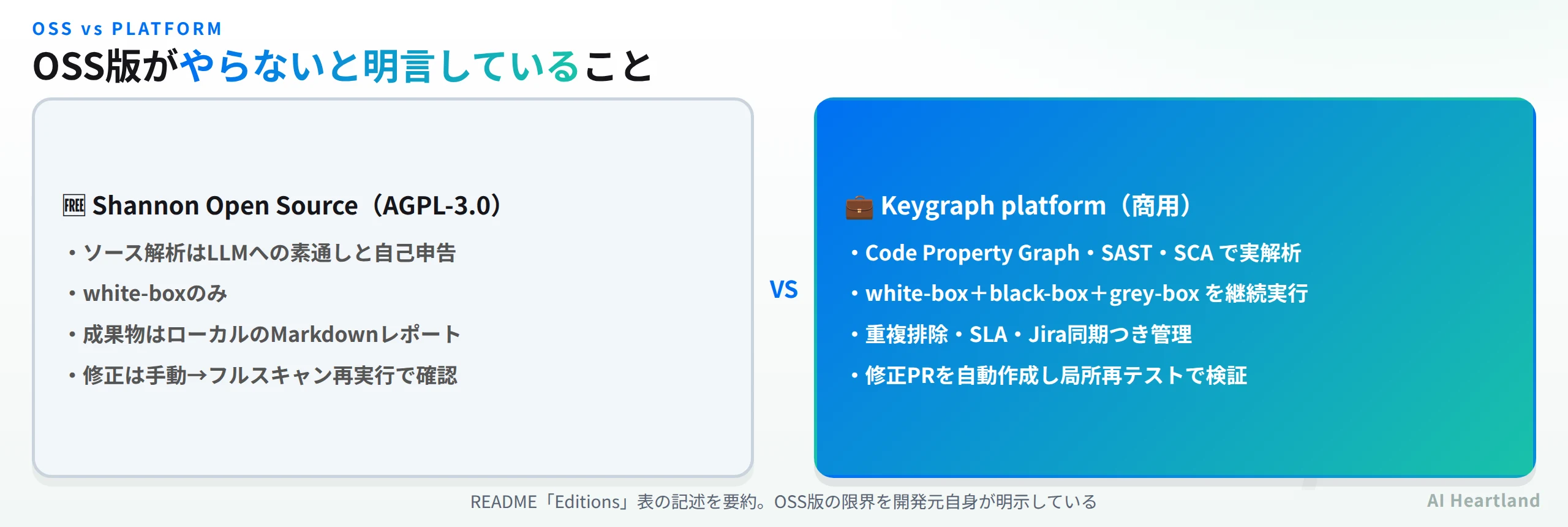 OSS vs PLATFORM

OSS版がやらないと明言していること

🆓 Shannon Open Source（AGPL-3.0）

・ソース解析はLLMへの素通しと自己申告

・white-boxのみ

・成果物はローカルのMarkdownレポート

・修正は手動→フルスキャン再実行で確認

VS

💼 Keygraph platform（商用）

・Code Property Graph・SAST・SCA で実解析

・white-box＋black-box＋grey-box を継続実行

・重複排除・SLA・Jira同期つき管理

・修正PRを自動作成し局所再テストで検証

README「Editions」表の記述を要約。OSS版の限界を開発元自身が明示している

AI Heartland